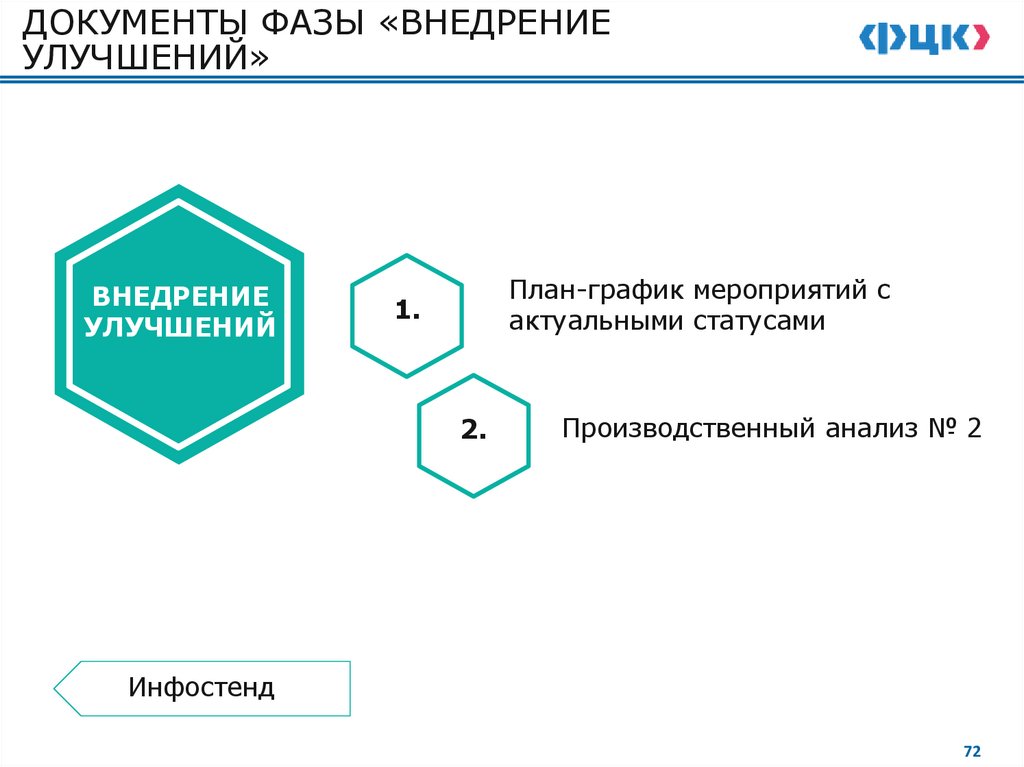 ДОКУМЕНТЫ ФАЗЫ «ВНЕДРЕНИЕ УЛУЧШЕНИЙ»

ФЦК

ВНЕДРЕНИЕ УЛУЧШЕНИЙ

1.

План-график мероприятий с актуальными статусами

2.

Производственный анализ № 2

Инфостенд

72